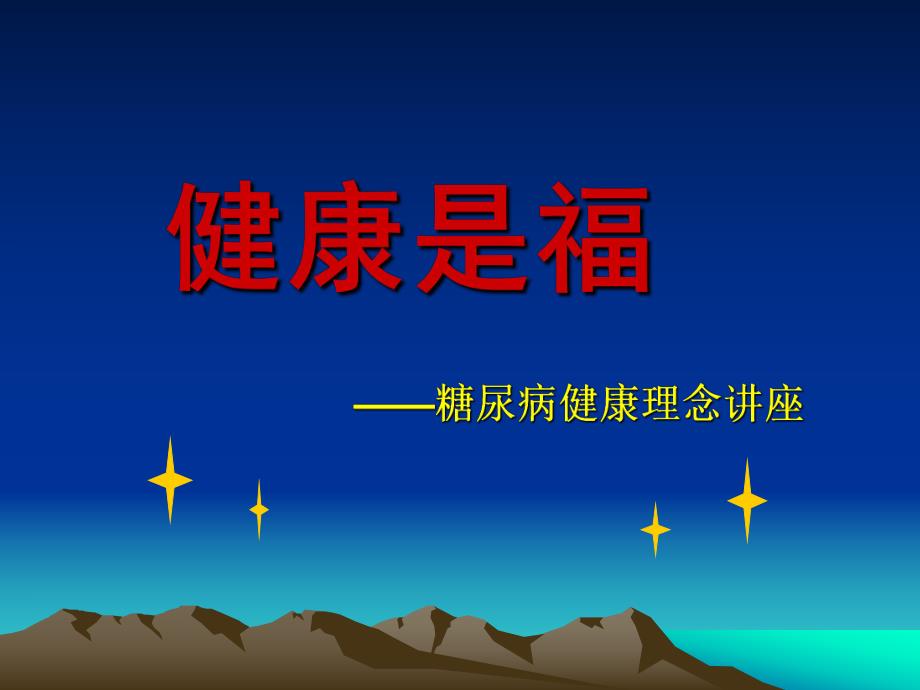 健康是福

——糖尿病健康理念讲座